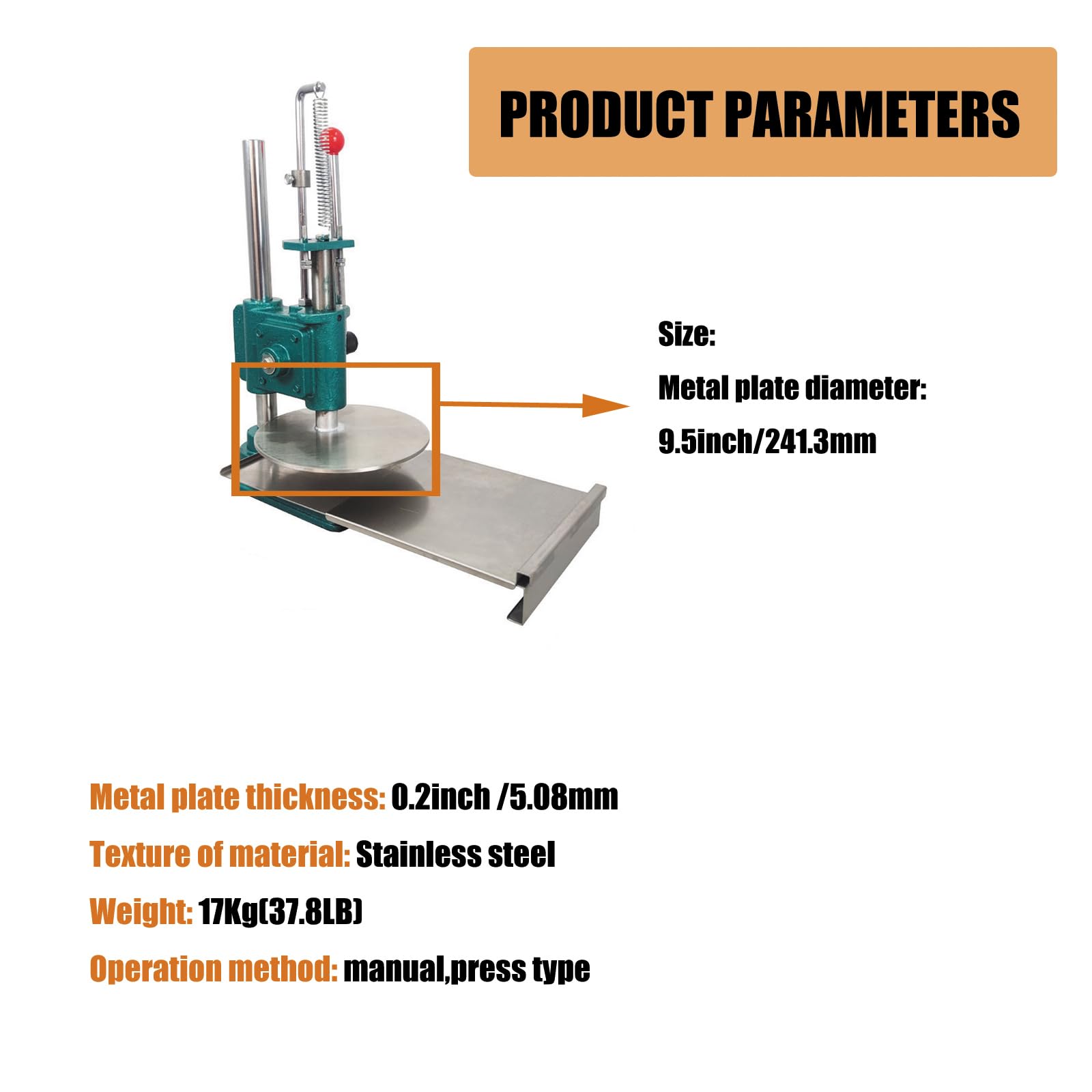 PRODUCT PARAMETERS

Size:

Metal plate diameter:

9.5inch/241.3mm

Metal plate thickness: 0.2inch /5.08mm

Texture of material: Stainless steel

Weight: 17Kg(37.8LB)

Operation method: manual,press type